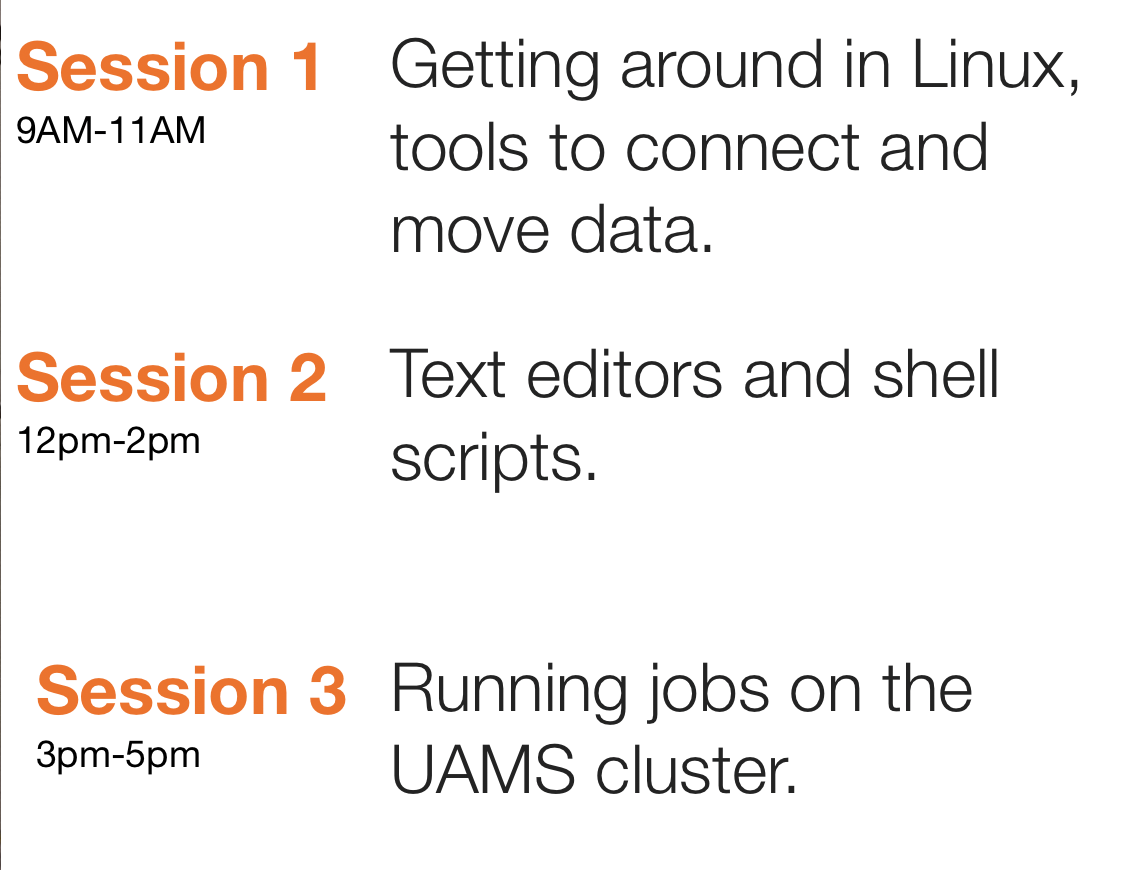 Session 1
9AM-11AM

Getting around in Linux, tools to connect and move data.

Session 2
12pm-2pm

Text editors and shell scripts.

Session 3
3pm-5pm

Running jobs on the UAMS cluster.